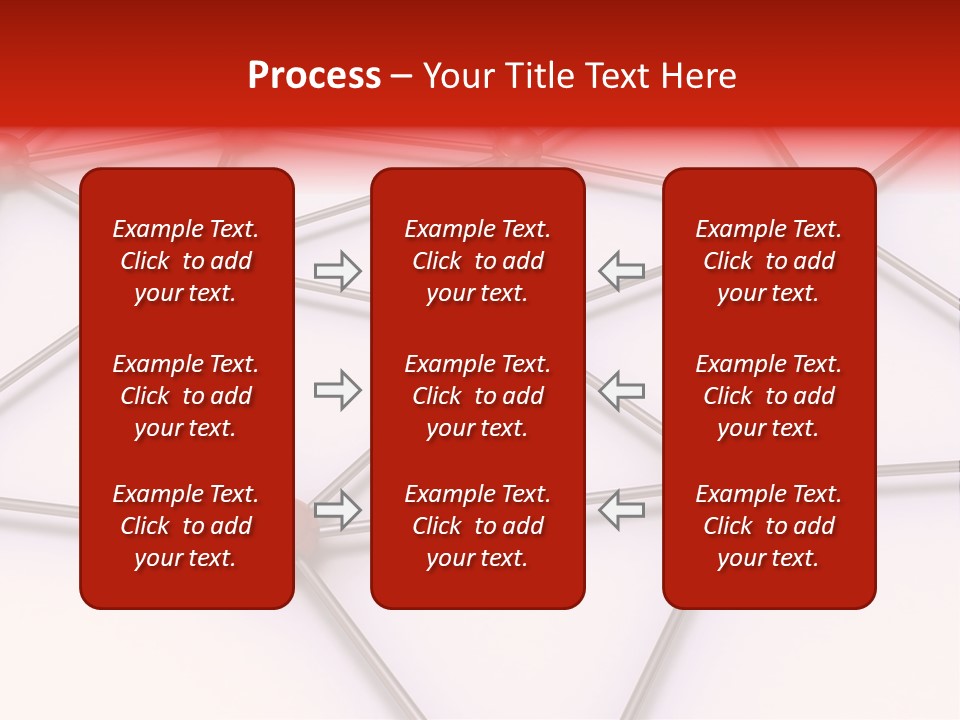 Process – Your Title Text Here

Example Text. Click to add your text.

Example Text. Click to add your text.

Example Text. Click to add your text.

Example Text. Click to add your text.

Example Text. Click to add your text.

Example Text. Click to add your text.

Example Text. Click to add your text.

Example Text. Click to add your text.

Example Text. Click to add your text.